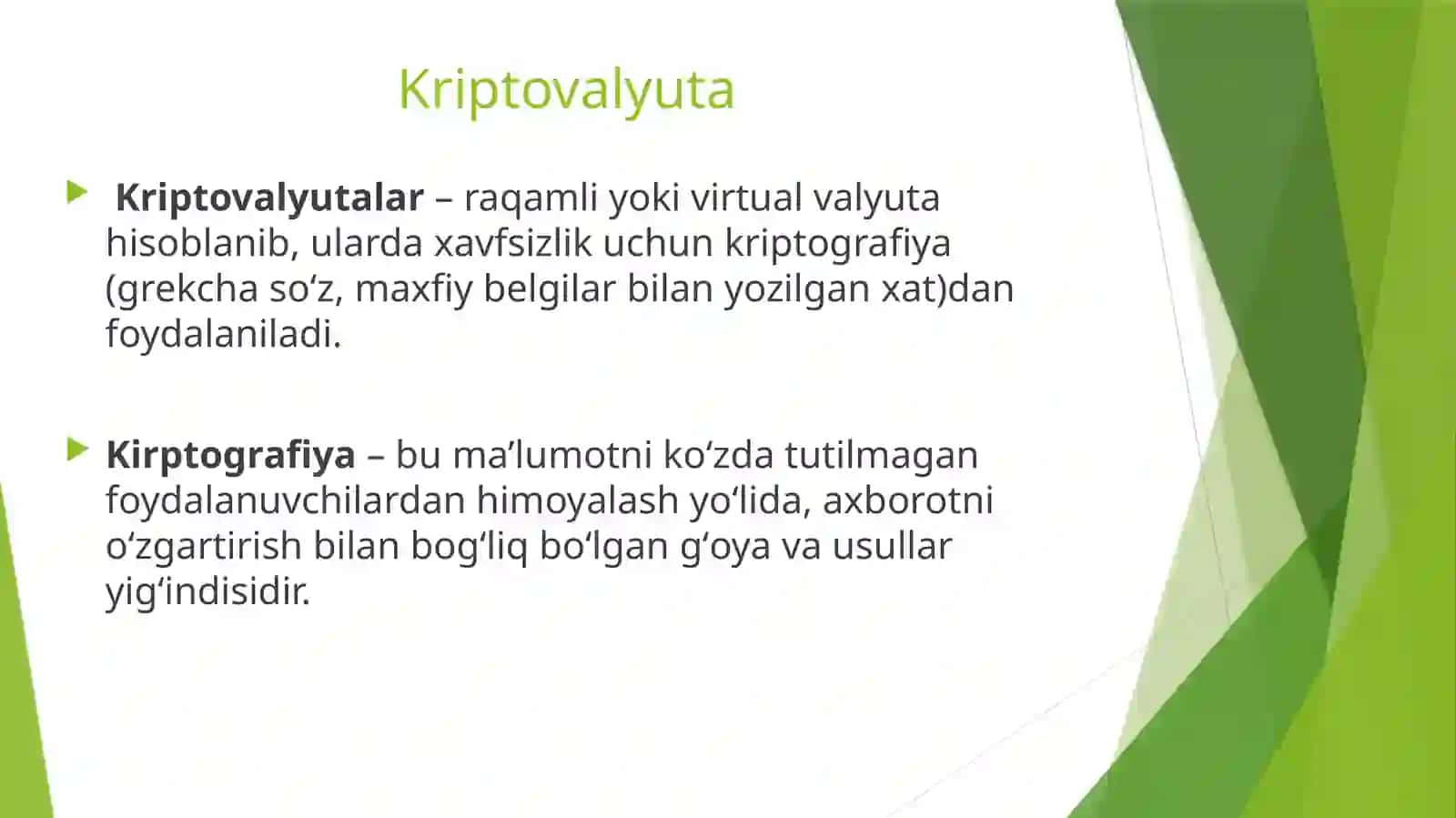 Kriptovalyuta

Kriptovalyutalar – raqamli yoki virtual valyuta hisoblanib, ularda xavfsizlik uchun kriptografiya (grekcha so‘z, maxfiy belgilar bilan yozilgan xat)dan foydalaniladi.

Kirptografiya – bu ma’lumotni ko‘zda tutilmagan foydalanuvchilardan himoyalash yo‘lida, axborotni o‘zgartirish bilan bog‘liq bo‘lgan g‘oya va usullar yig‘indisidir.